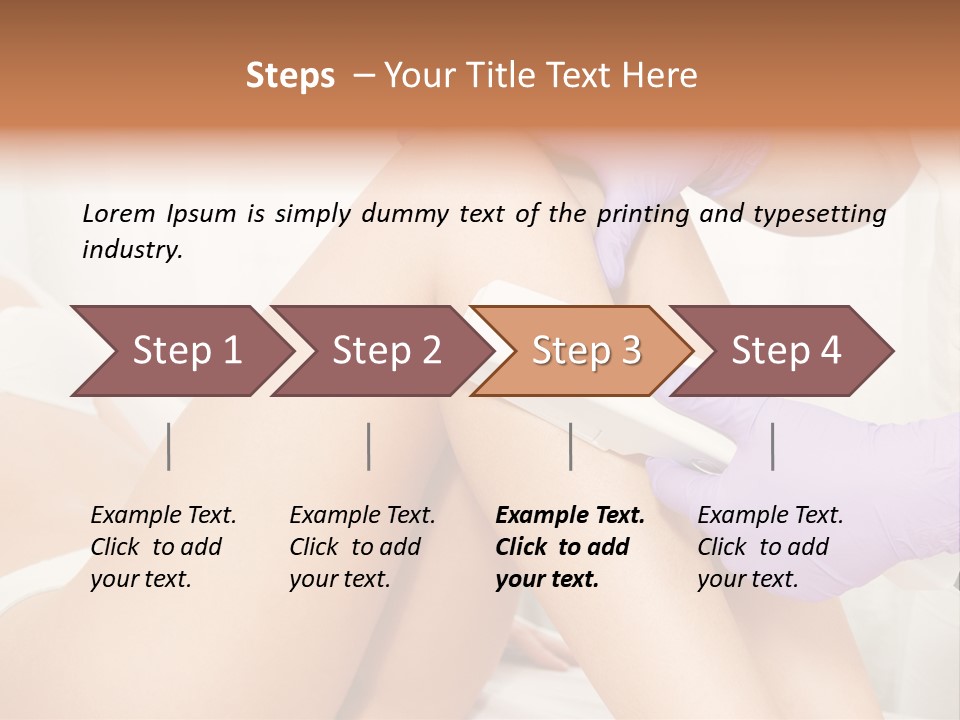 Steps – Your Title Text Here

Lorem Ipsum is simply dummy text of the printing and typesetting industry.

Step 1

Step 2

Step 3

Step 4

Example Text. Click to add your text.

Example Text. Click to add your text.

Example Text. Click to add your text.

Example Text. Click to add your text.